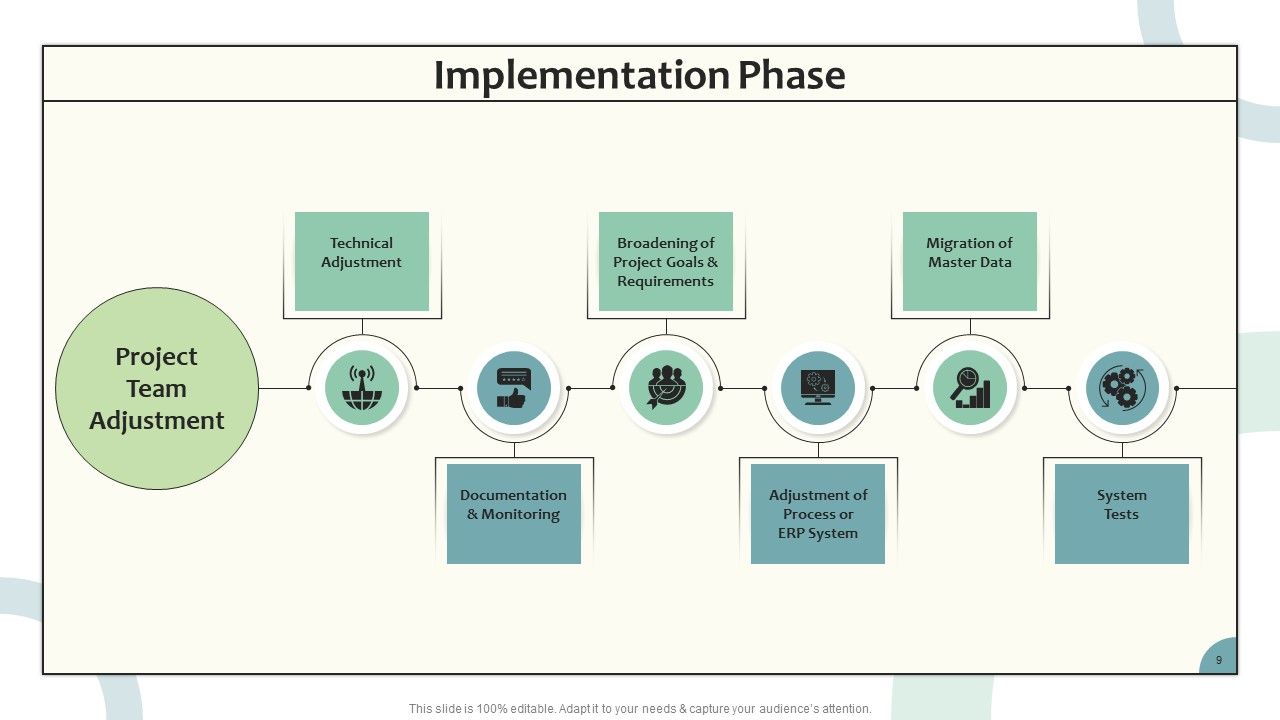 Implementation Phase

Project Team Adjustment

Technical Adjustment

Documentation & Monitoring

Broadening of Project Goals & Requirements

Adjustment of Process or ERP System

Migration of Master Data

System Tests

9

This slide is 100% editable. Adapt it to your needs & capture your audience's attention.